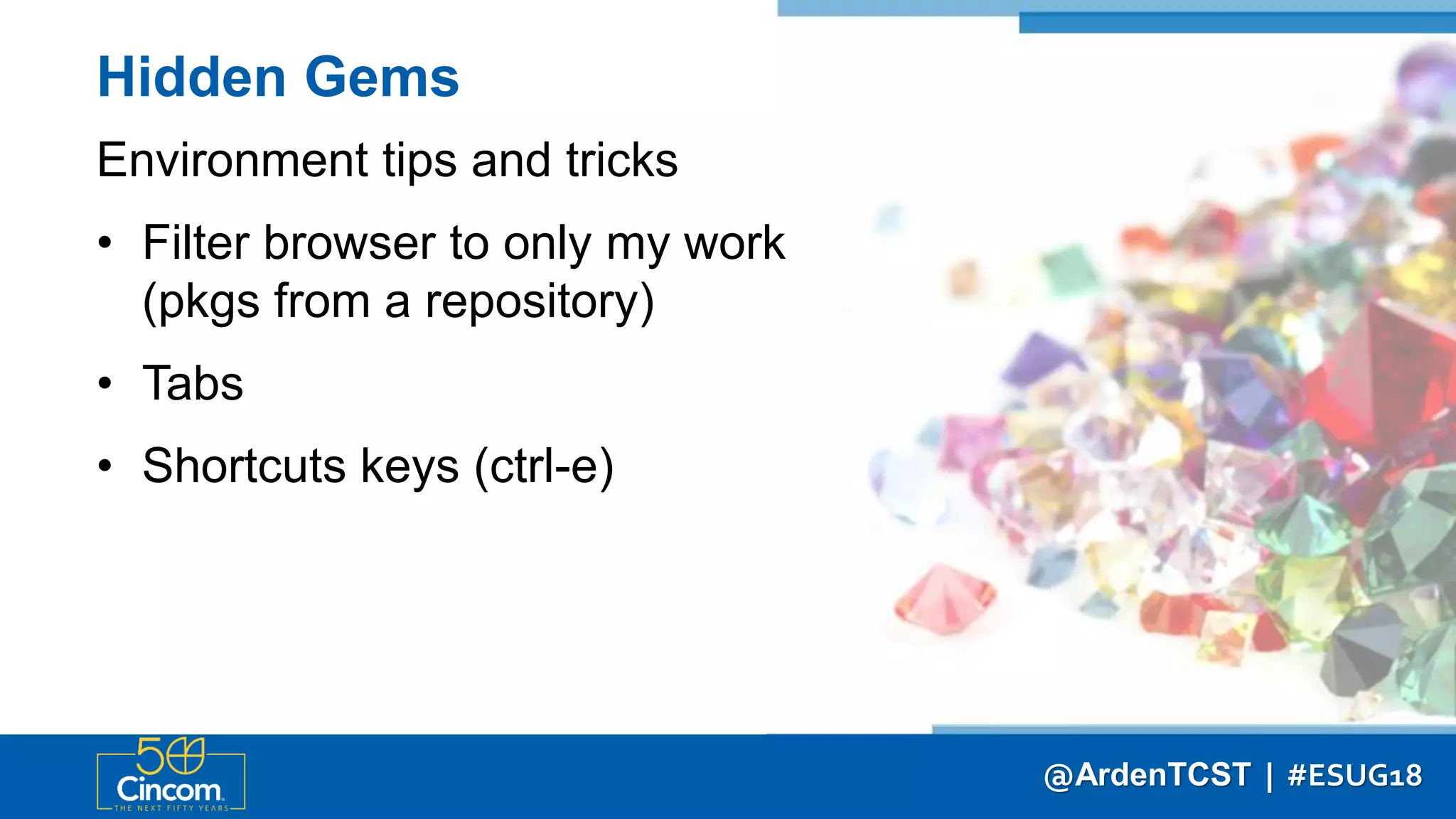 Hidden Gems

Environment tips and tricks

• Filter browser to only my work (pkgs from a repository)

• Tabs

• Shortcuts keys (ctrl-e)

50 Cincom THE NEXT FIFTY YEARS

@ArdenTCST | #ESUG18